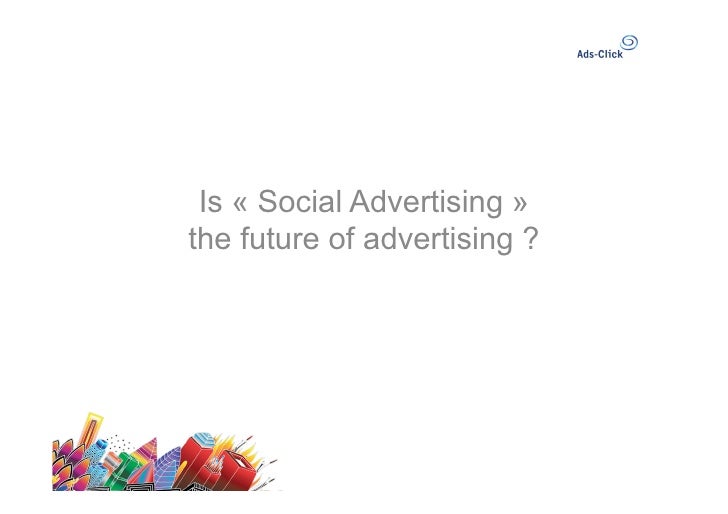 Ads-Click

Is « Social Advertising » the future of advertising ?